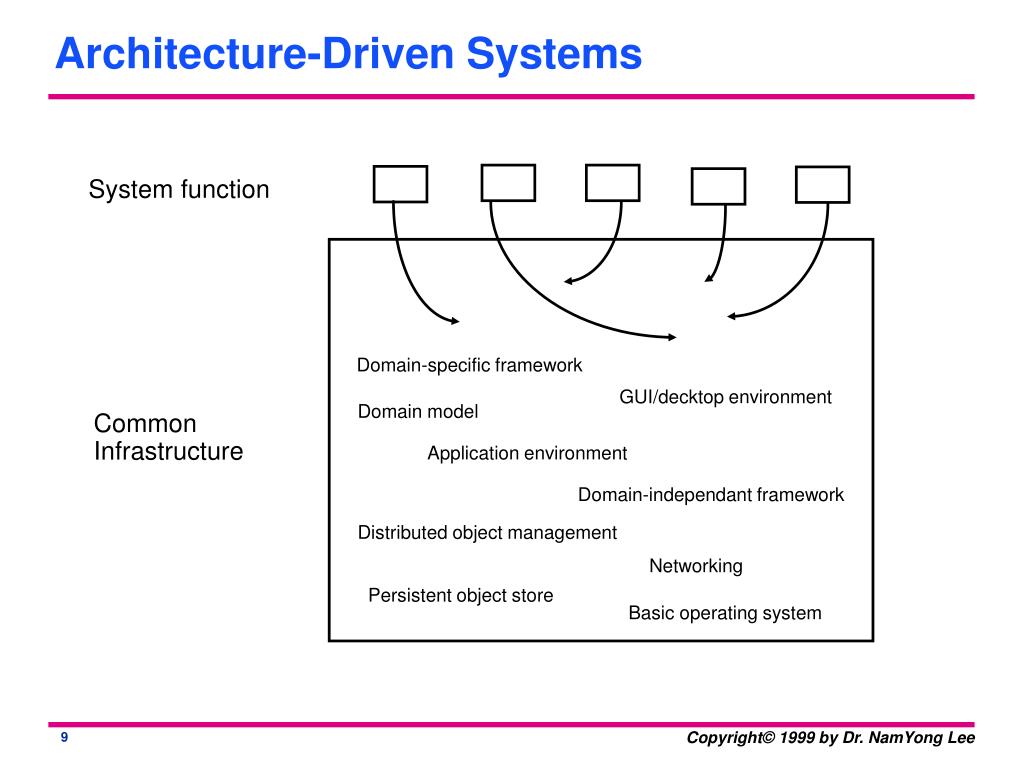 Architecture-Driven Systems

System function

Common Infrastructure

Domain-specific framework

GUI/decktop environment

Domain model

Application environment

Domain-independant framework

Distributed object management

Networking

Persistent object store

Basic operating system

9

Copyright© 1999 by Dr. NamYong Lee